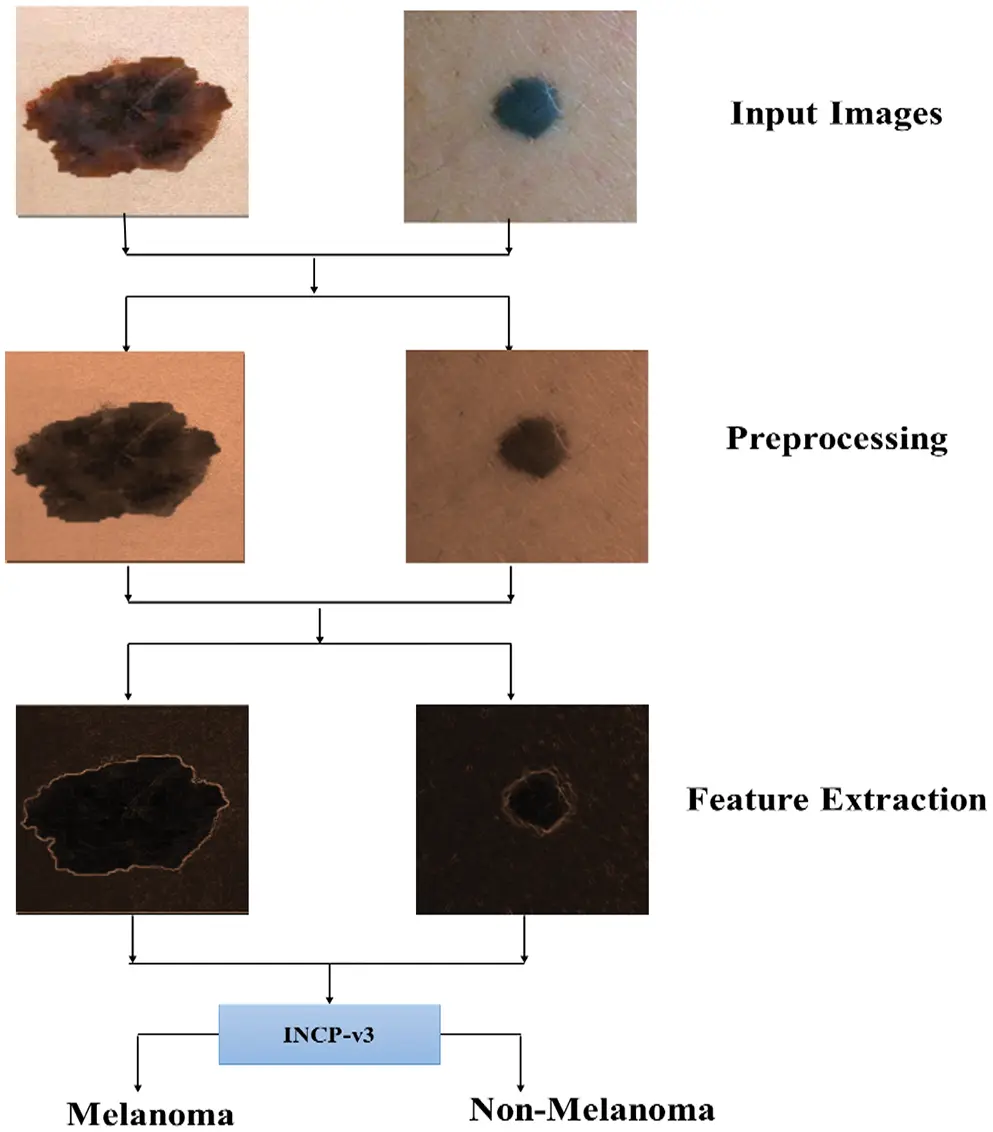 Input Images

Preprocessing

Feature Extraction

INCP-v3

Melanoma

Non-Melanoma